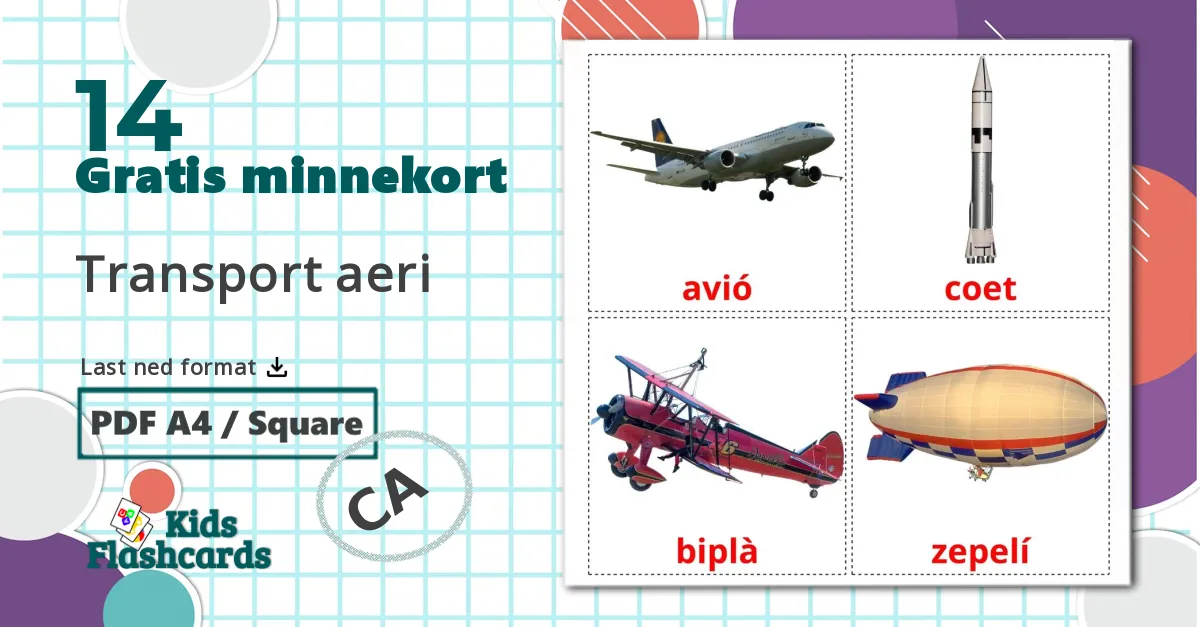 14
Gratis minnekort

Transport aeri

Last ned format

PDF A4 / Square

CA

Kids Flashcards

avió

coet

biplà

zepelí